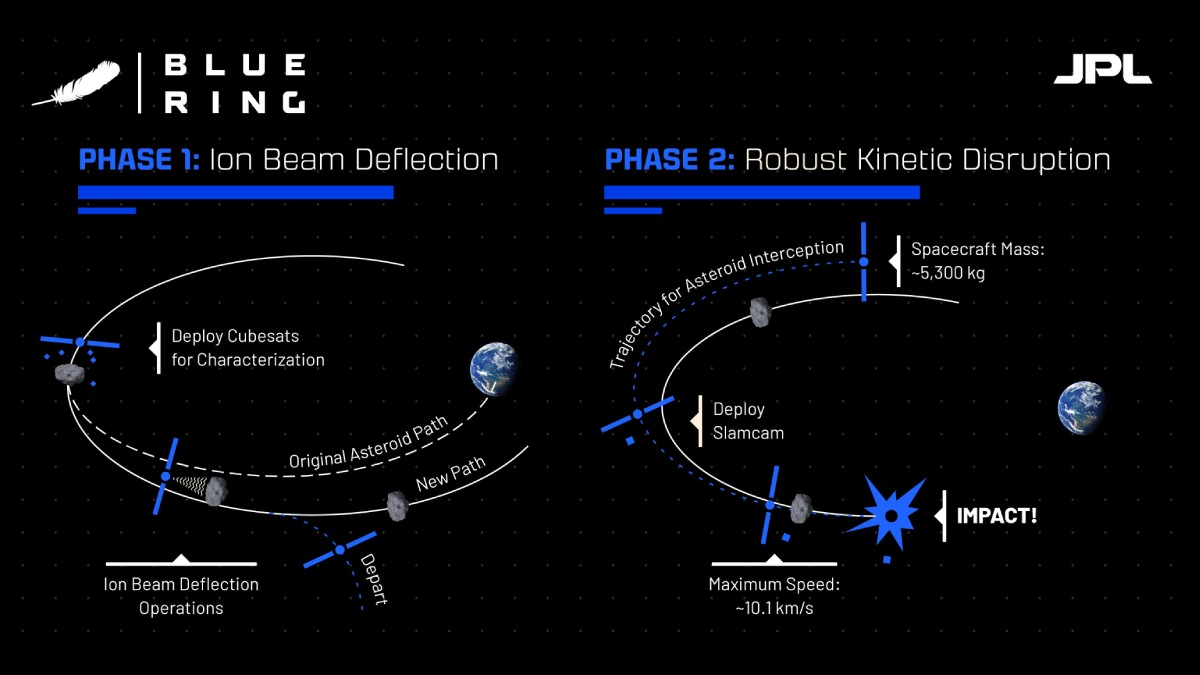 BLUE RING

JPL

PHASE 1: Ion Beam Deflection

Deploy Cubesats for Characterization

Original Asteroid Path

New Path

Depart

Ion Beam Deflection Operations

PHASE 2: Robust Kinetic Disruption

Trajectory for Asteroid Interception

Spacecraft Mass: ~5,300 kg

Deploy Slamcam

IMPACT!

Maximum Speed: ~10.1 km/s